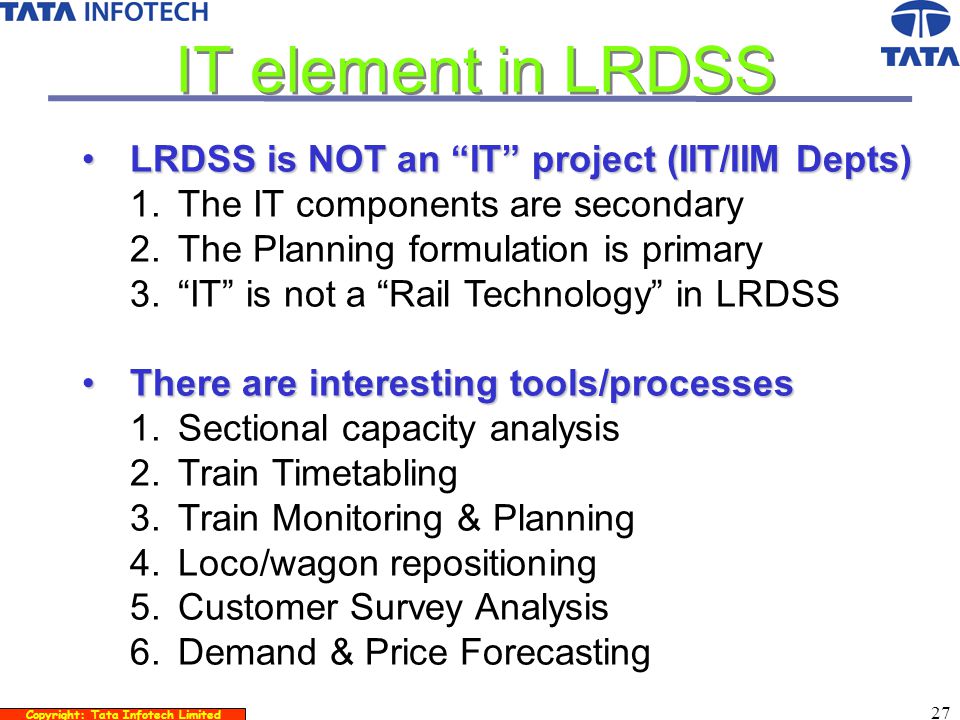 TATA INFOTECH

TATA

IT element in LRDSS

• LRDSS is NOT an “IT” project (IIT/IIM Depts)
1. The IT components are secondary
2. The Planning formulation is primary
3. “IT” is not a “Rail Technology” in LRDSS

• There are interesting tools/processes
1. Sectional capacity analysis
2. Train Timetabling
3. Train Monitoring & Planning
4. Loco/wagon repositioning
5. Customer Survey Analysis
6. Demand & Price Forecasting

Copyright: Tata Infotech Limited

27